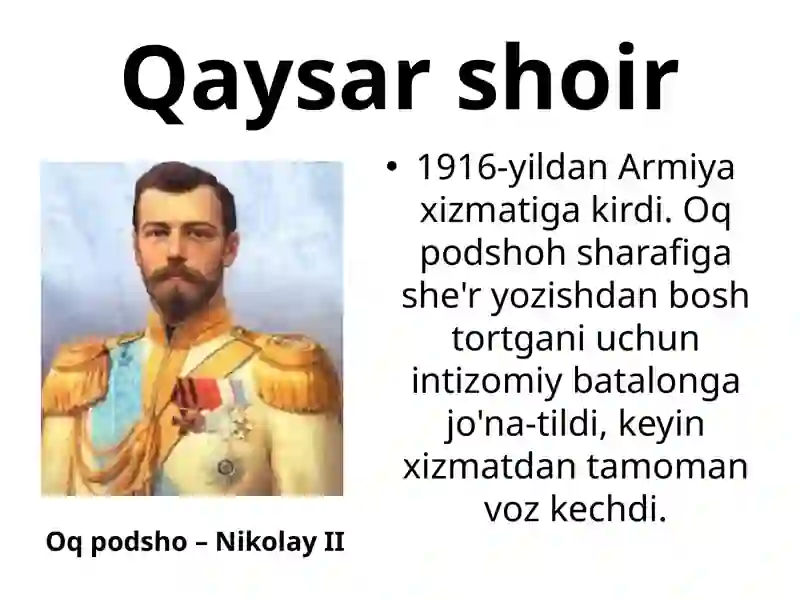 Qaysar shoir

• 1916-yildan Armiya xizmatiga kirdi. Oq podshoh sharafiga she'r yozishdan bosh tortgani uchun intizomiy batalonga jo'na-tildi, keyin xizmatdan tamoman voz kechdi.

Oq podsho – Nikolay II